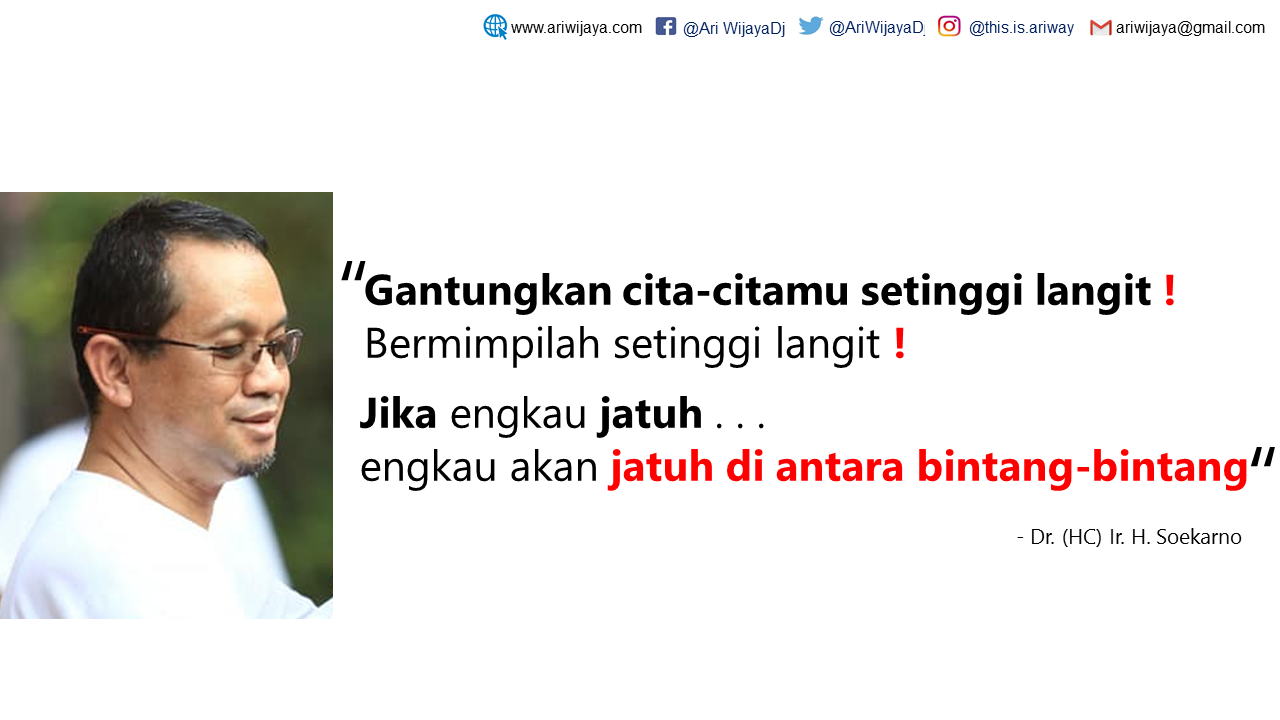 www.ariwijaya.com @Ari WijayaDj @AriWijayaDj @this.is.ariway ariwijaya@gmail.com

"Gantungkan cita-citamu setinggi langit !
Bermimpilah setinggi langit !

Jika engkau jatuh . . .
engkau akan jatuh di antara bintang-bintang"

- Dr. (HC) Ir. H. Soekarno